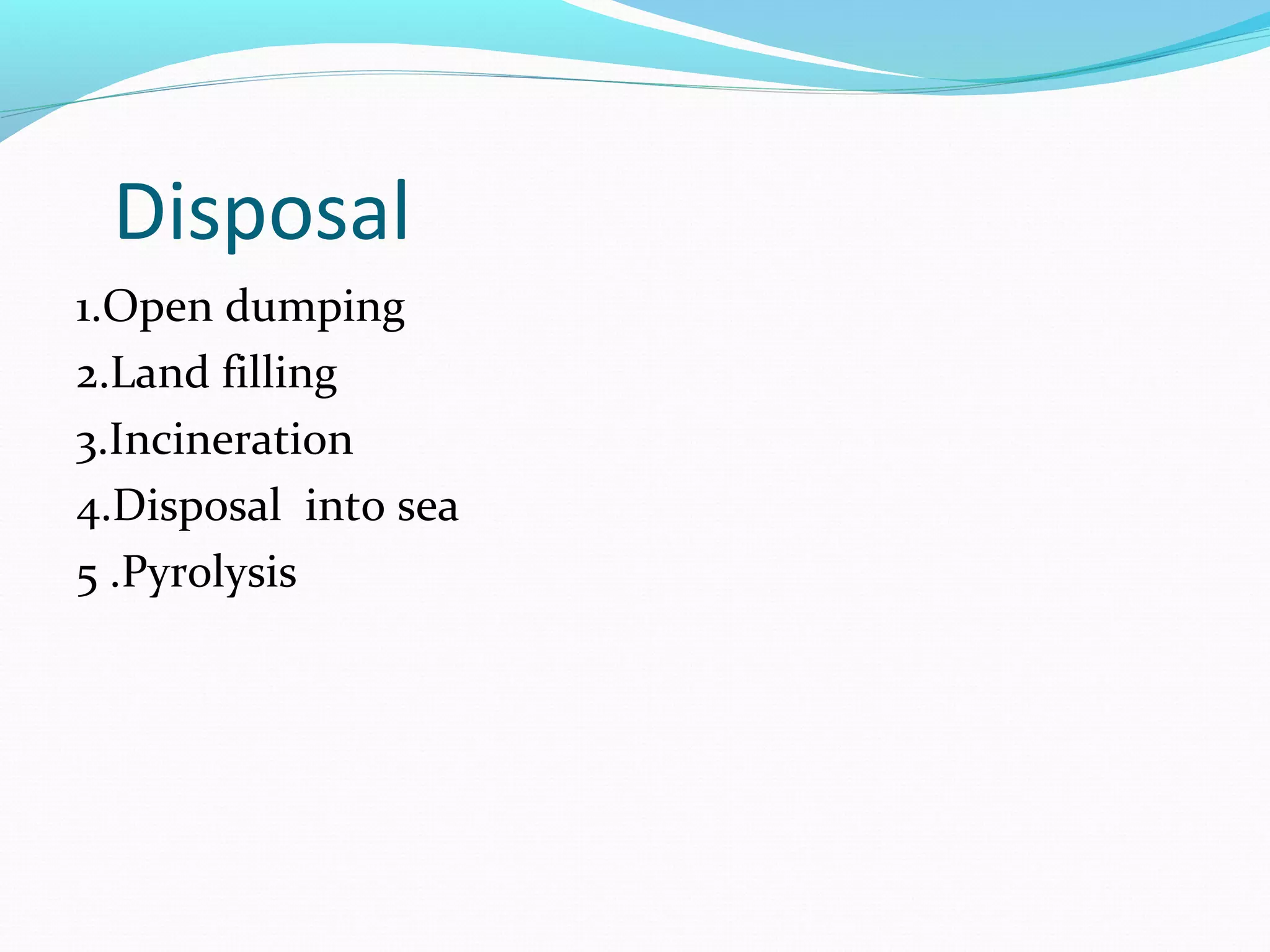 Disposal

1.Open dumping
2.Land filling
3.Incineration
4.Disposal into sea
5 .Pyrolysis